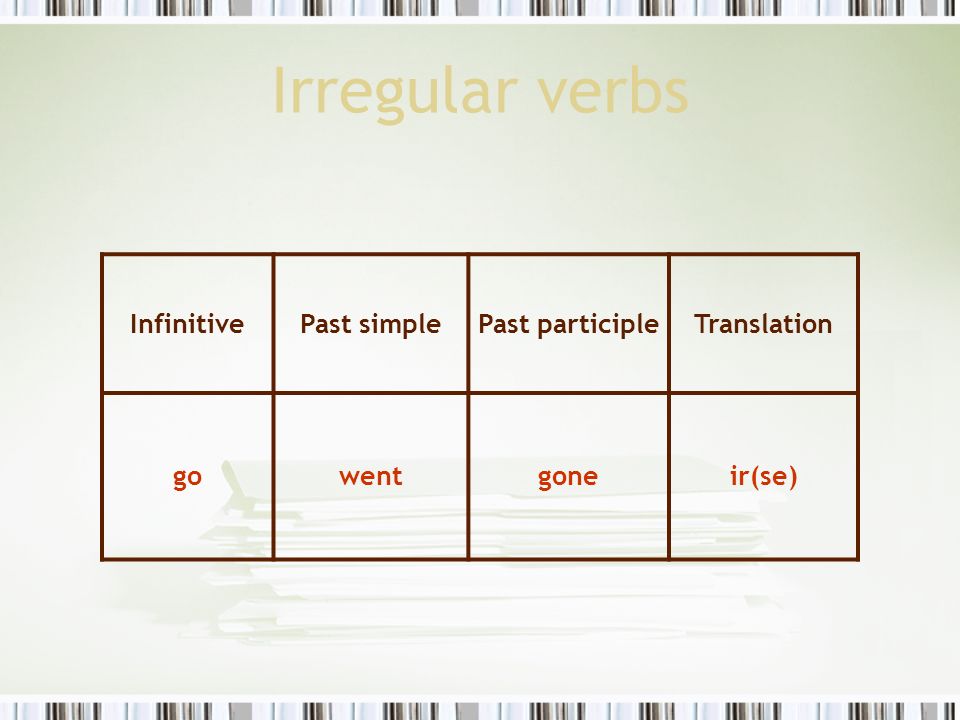 Irregular verbs

| Infinitive | Past simple | Past participle | Translation |
|---|---|---|---|
| go | went | gone | ir(se) |